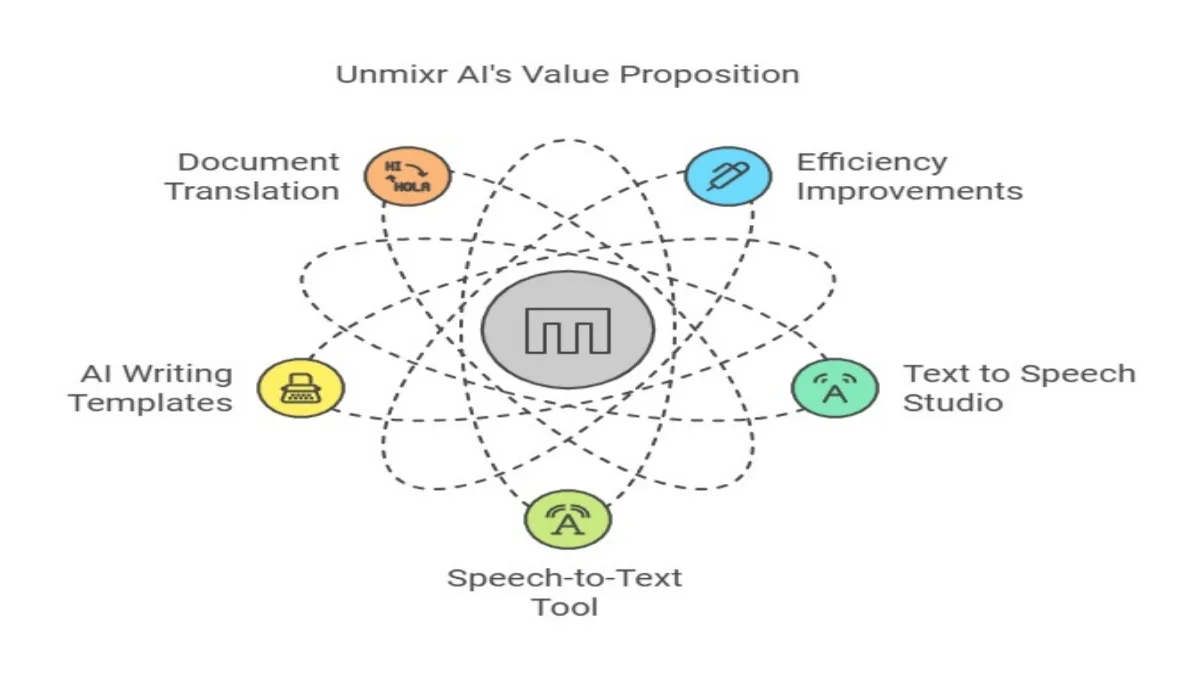 Unmixr AI's Value Proposition

Document Translation

HI

HOLA

Efficiency Improvements

AI Writing Templates

Text to Speech Studio

A

A

Speech-to-Text Tool